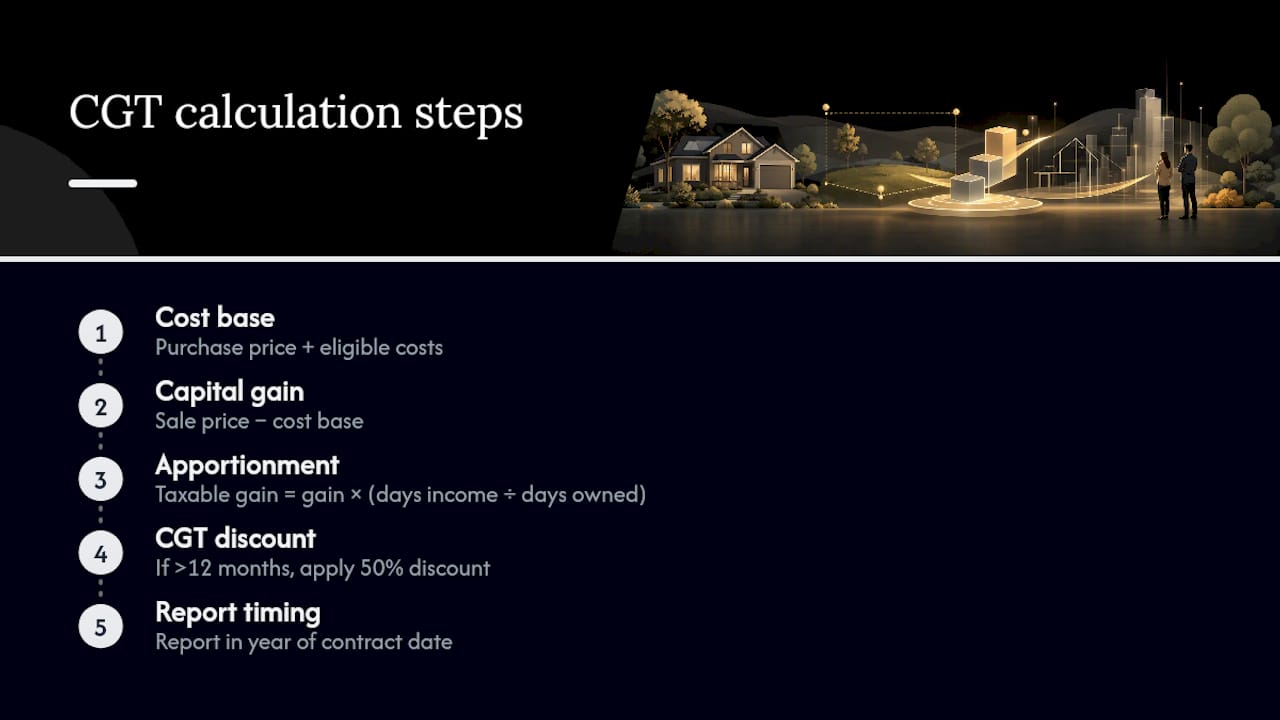 CGT calculation steps

1
Cost base
Purchase price + eligible costs

2
Capital gain
Sale price − cost base

3
Apportionment
Taxable gain = gain × (days income ÷ days owned)

4
CGT discount
If >12 months, apply 50% discount

5
Report timing
Report in year of contract date